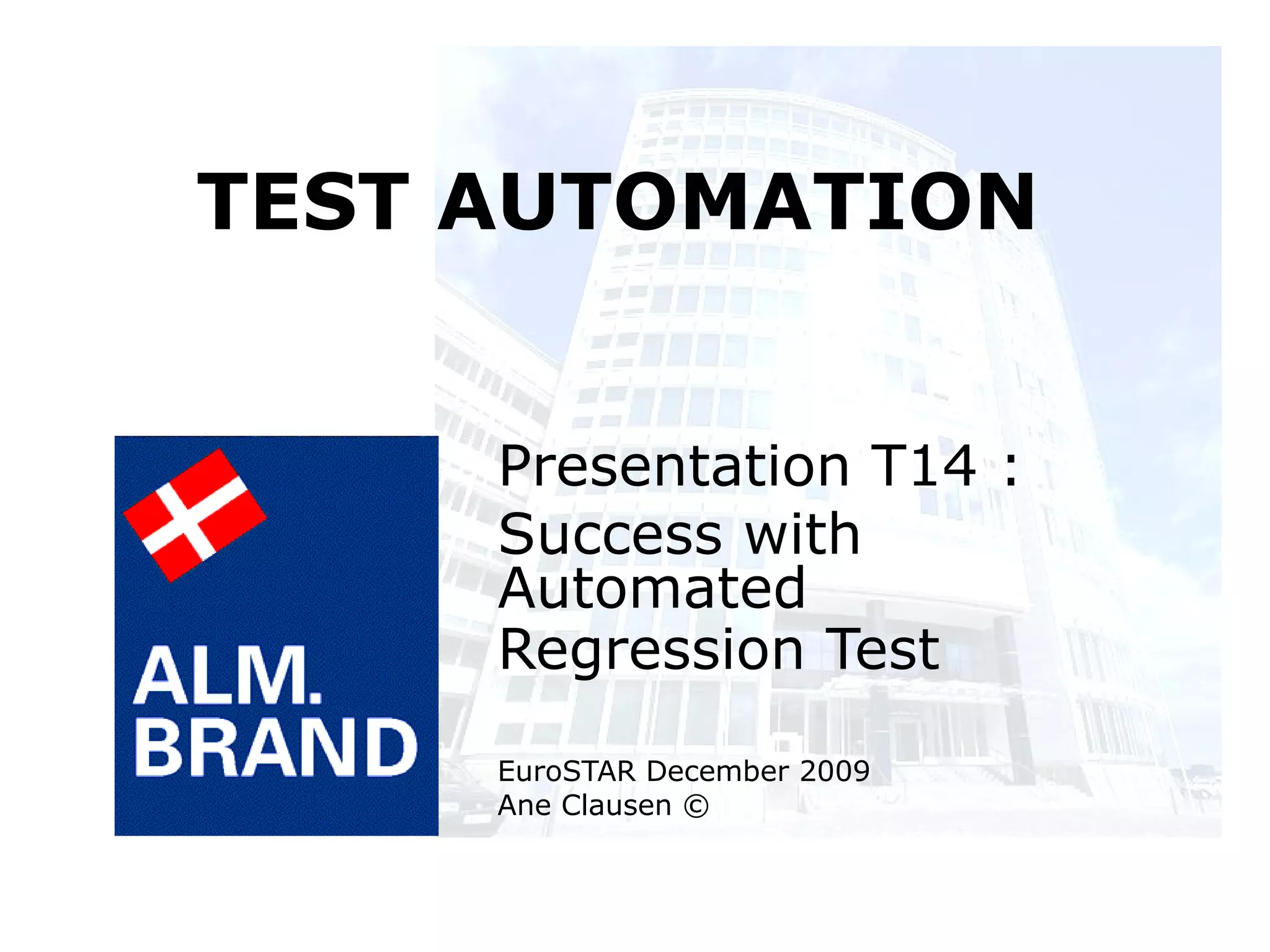 TEST AUTOMATION

ALM.
BRAND

Presentation T14 :
Success with Automated Regression Test

EuroSTAR December 2009
Ane Clausen ©